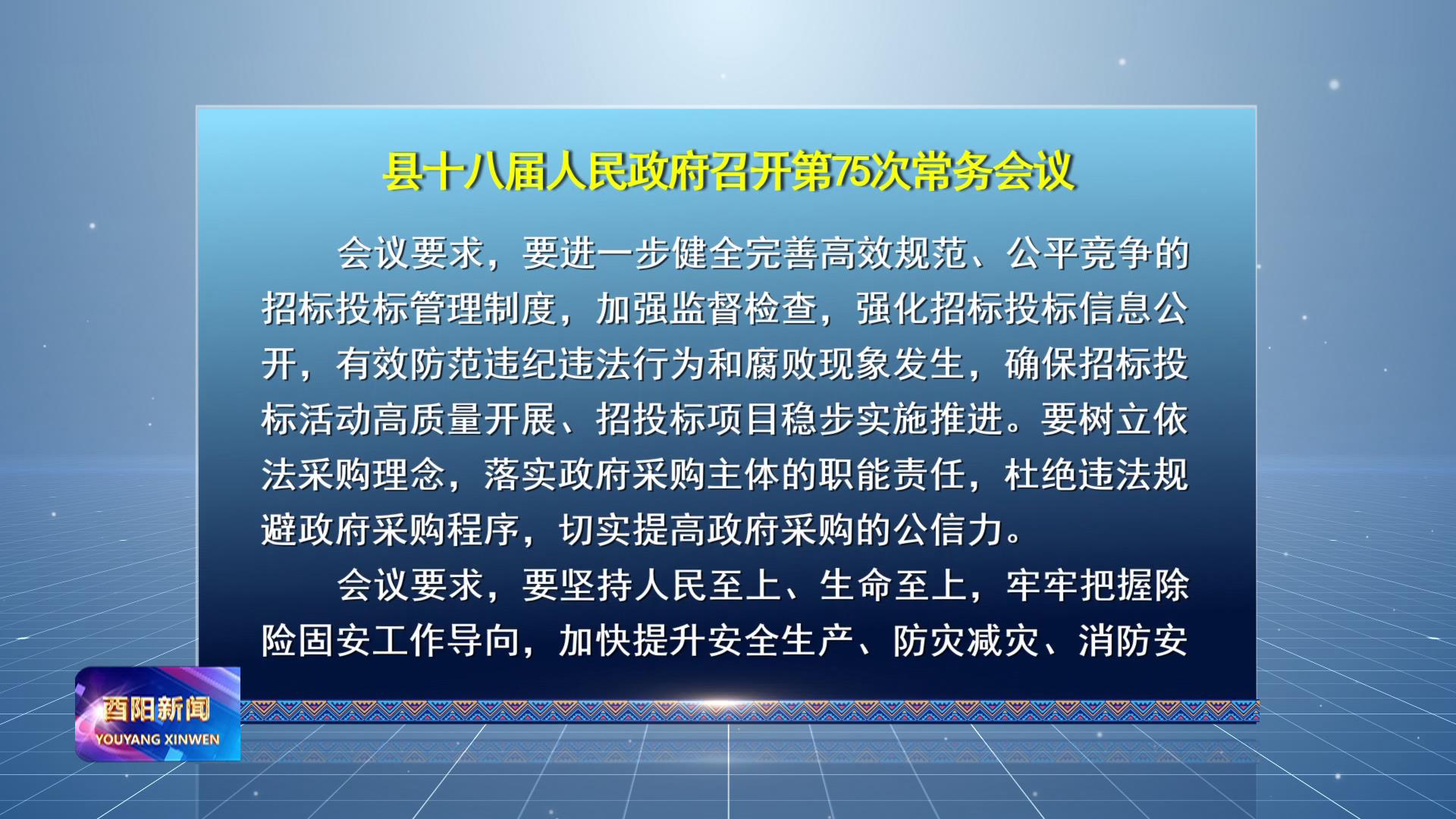 县十八届人民政府召开第75次常务会议

会议要求，要进一步健全完善高效规范、公平竞争的招标投标管理制度，加强监督检查，强化招标投标信息公开，有效防范违纪违法行为和腐败现象发生，确保招标投标活动高质量开展、招投标项目稳步实施推进。要树立依法采购理念，落实政府采购主体的职能责任，杜绝违法规避政府采购程序，切实提高政府采购的公信力。

会议要求，要坚持人民至上、生命至上，牢牢把握除险固安工作导向，加快提升安全生产、防灾减灾、消防安

酉阳新闻
YOUYANG XINWEN